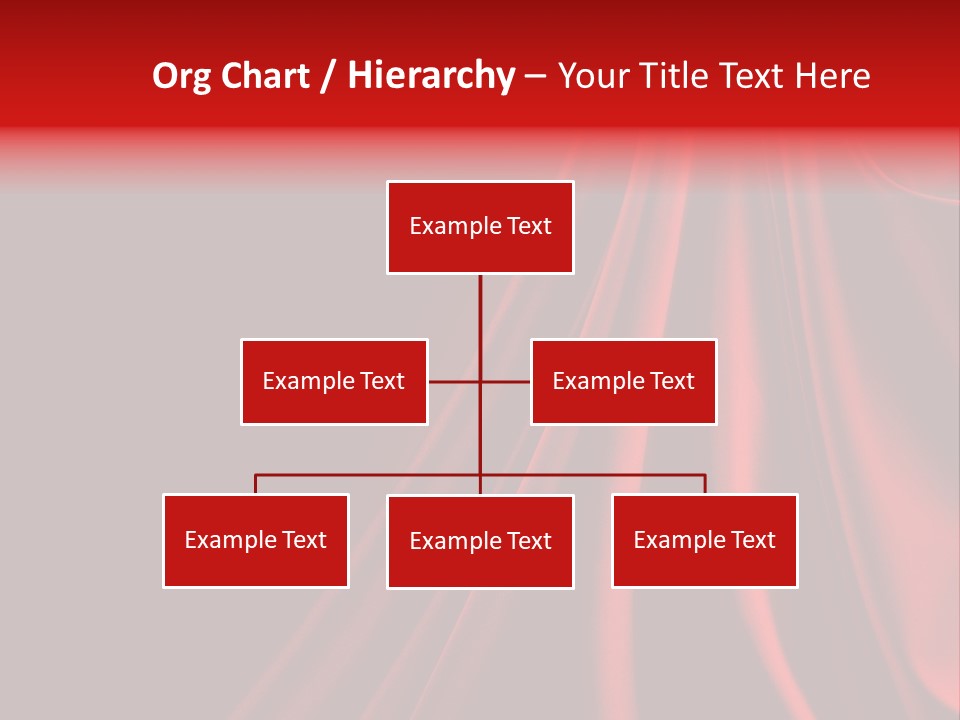 Org Chart / Hierarchy – Your Title Text Here

Example Text

Example Text

Example Text

Example Text

Example Text

Example Text